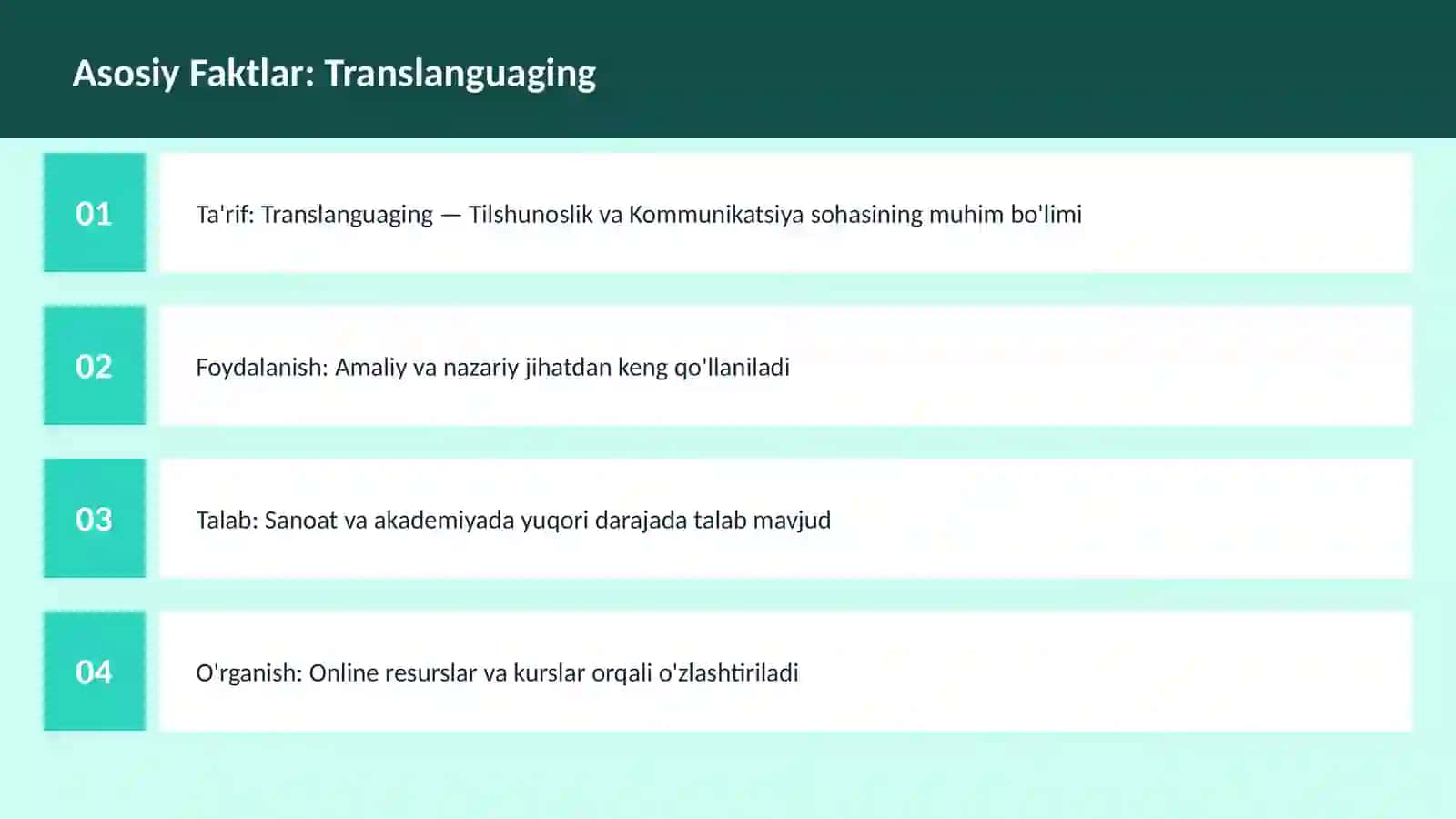 Asosiy Faktlar: Translanguaging

01

Ta'rif: Translanguaging — Tilshunoslik va Kommunikatsiya sohasining muhim bo'limi

02

Foydalanish: Amaliy va nazariy jihatdan keng qo'llaniladi

03

Talab: Sanoat va akademiyada yuqori darajada talab mavjud

04

O'rganish: Online resurslar va kurslar orqali o'zlashtiriladi